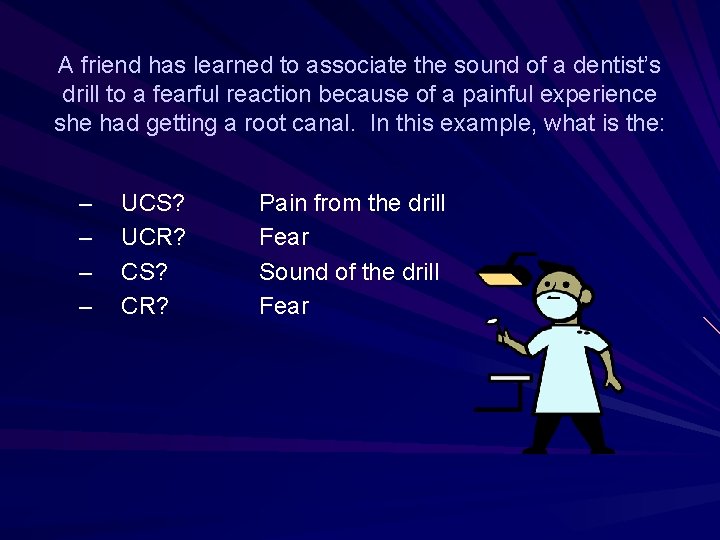 A friend has learned to associate the sound of a dentist's drill to a fearful reaction because of a painful experience she had getting a root canal. In this example, what is the:

– UCS? Pain from the drill
– UCR? Fear
– CS? Sound of the drill
– CR? Fear